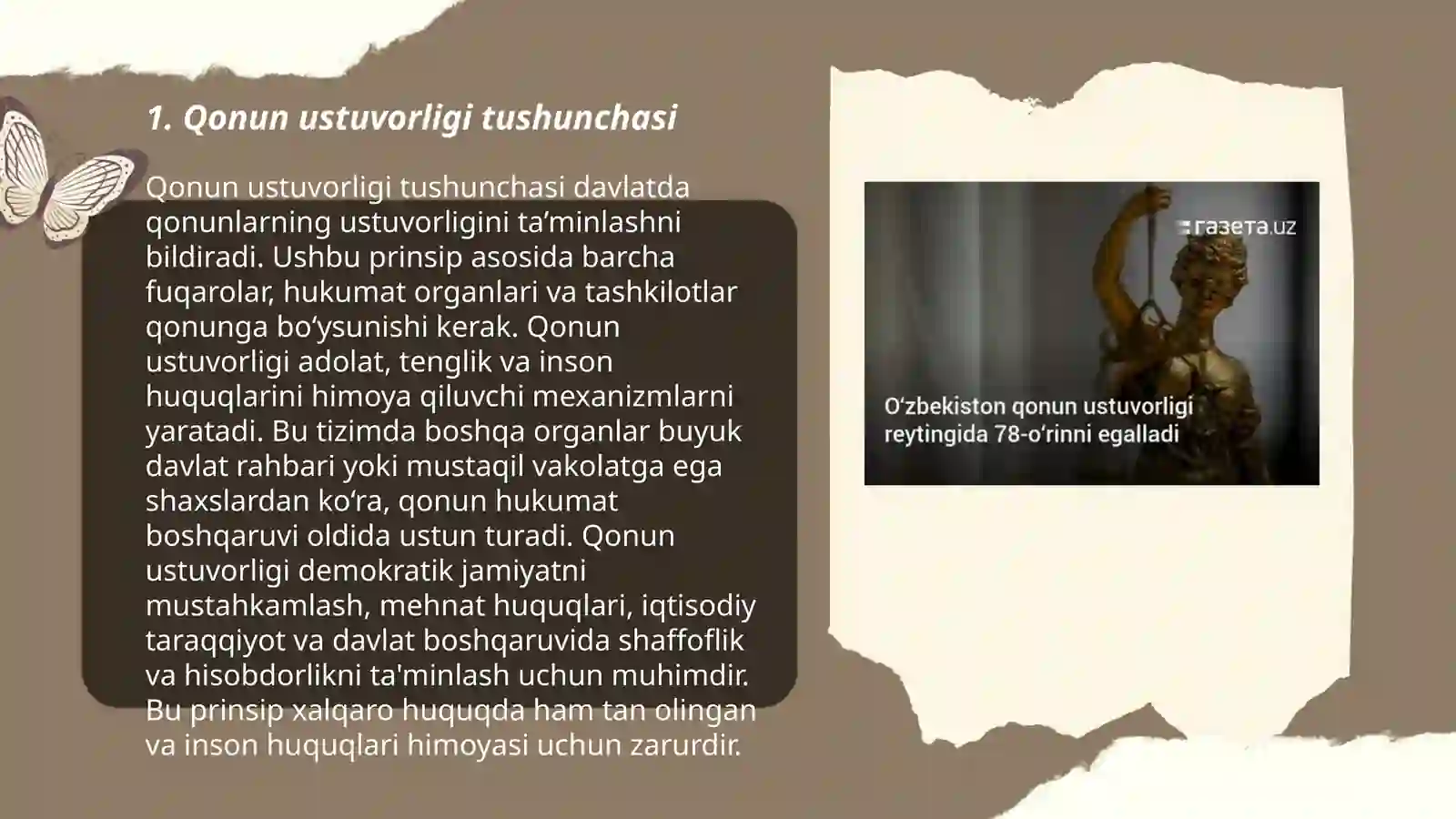 1. Qonun ustuvorligi tushunchasi

Qonun ustuvorligi tushunchasi davlatda qonunlarning ustuvorligini ta’minlashni bildiradi. Ushbu prinsip asosida barcha fuqarolar, hukumat organlari va tashkilotlar qonunga bo‘ysunishi kerak. Qonun ustuvorligi adolat, tenglik va inson huquqlarini himoya qiluvchi mexanizmlarni yaratadi. Bu tizimda boshqa organlar buyuk davlat rahbari yoki mustaqil vakolatga ega shaxslardan ko‘ra, qonun hukumat boshqaruvi oldida ustun turadi. Qonun ustuvorligi demokratik jamiyatni mustahkamlash, mehnat huquqlari, iqtisodiy taraqqiyot va davlat boshqaruvida shaffoflik va hisobdorlikni ta'minlash uchun muhimdir. Bu prinsip xalqaro huquqda ham tan olingan va inson huquqlari himoyasi uchun zarurdir.

газета.uz

O‘zbekiston qonun ustuvorligi reytingida 78-o‘rinni egalladi